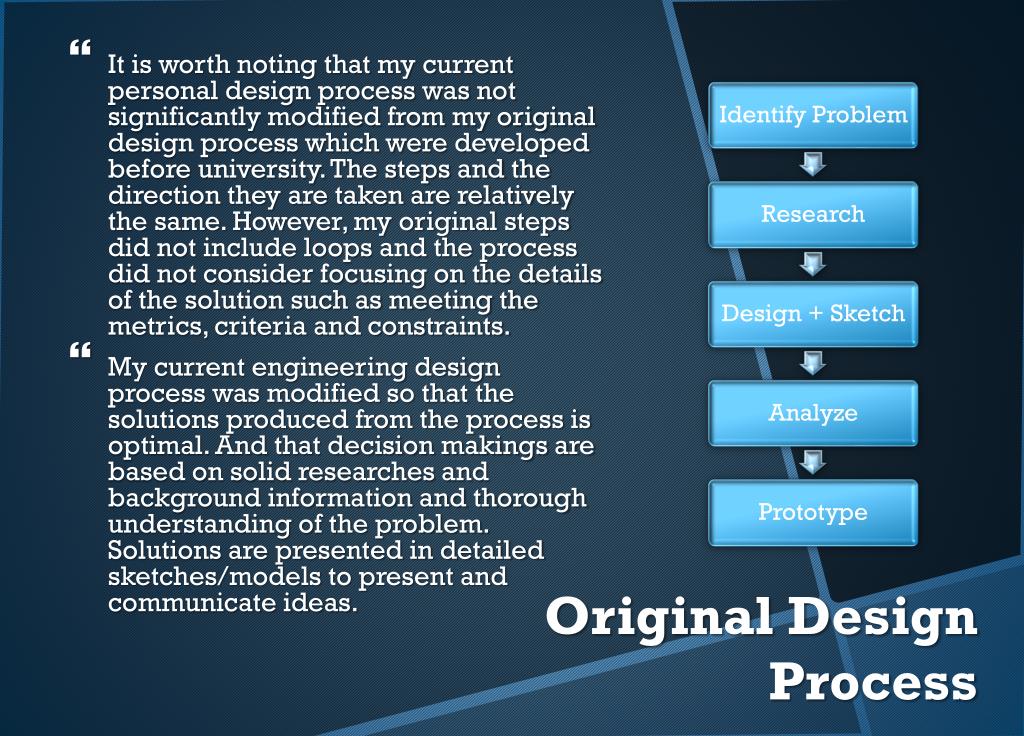 “ It is worth noting that my current personal design process was not significantly modified from my original design process which were developed before university. The steps and the direction they are taken are relatively the same. However, my original steps did not include loops and the process did not consider focusing on the details of the solution such as meeting the metrics, criteria and constraints.

“ My current engineering design process was modified so that the solutions produced from the process is optimal. And that decision makings are based on solid researches and background information and thorough understanding of the problem. Solutions are presented in detailed sketches/models to present and communicate ideas.

Identify Problem

Research

Design + Sketch

Analyze

Prototype

Original Design Process